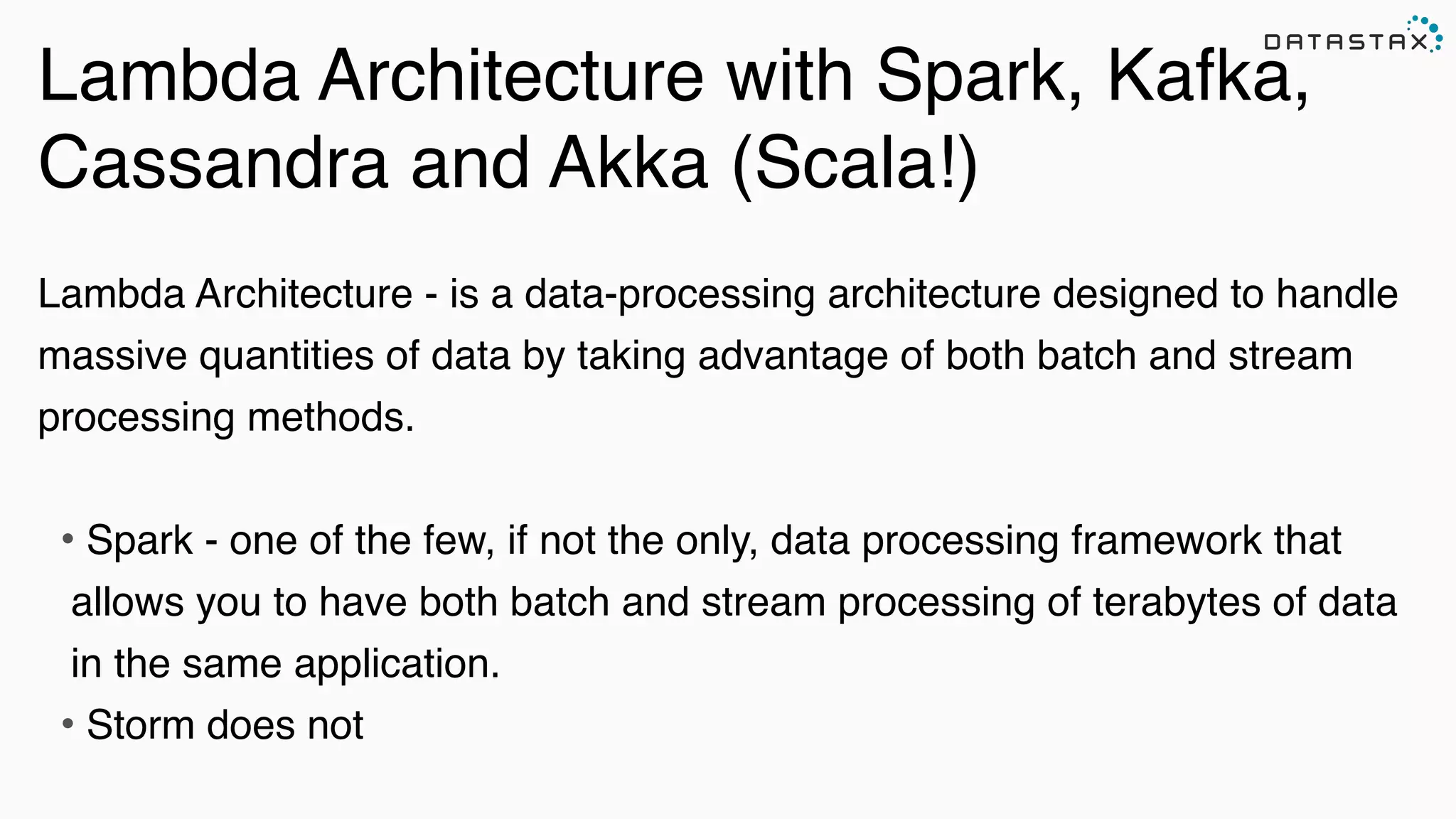 DATASTAX

Lambda Architecture with Spark, Kafka, Cassandra and Akka (Scala!)

Lambda Architecture - is a data-processing architecture designed to handle massive quantities of data by taking advantage of both batch and stream processing methods.

• Spark - one of the few, if not the only, data processing framework that allows you to have both batch and stream processing of terabytes of data in the same application.
• Storm does not